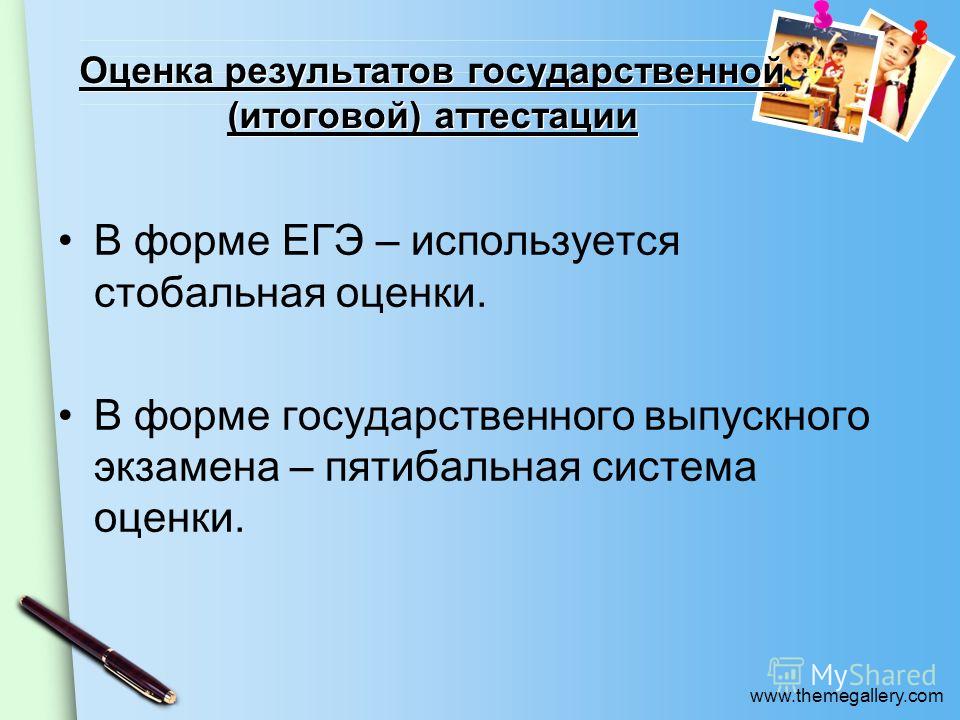 Оценка результатов государственной (итоговой) аттестации

• В форме ЕГЭ – используется стобальная оценки.

• В форме государственного выпускного экзамена – пятибальная система оценки.

MyShared

www.themegallery.com